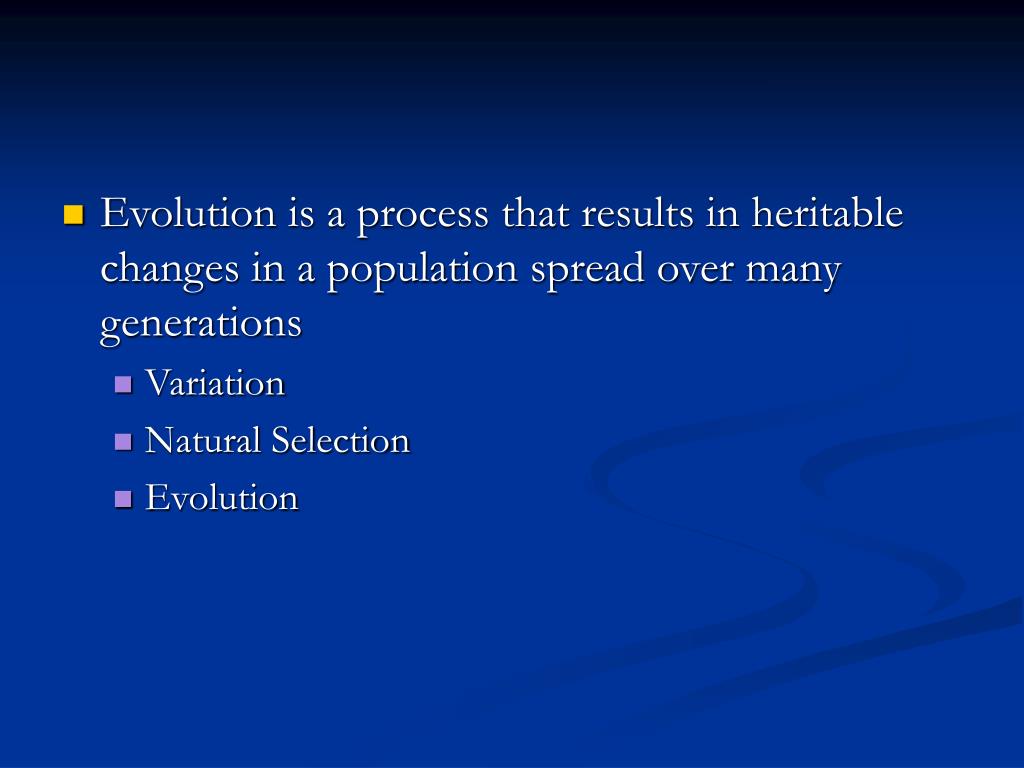 Evolution is a process that results in heritable changes in a population spread over many generations

Variation

Natural Selection

Evolution